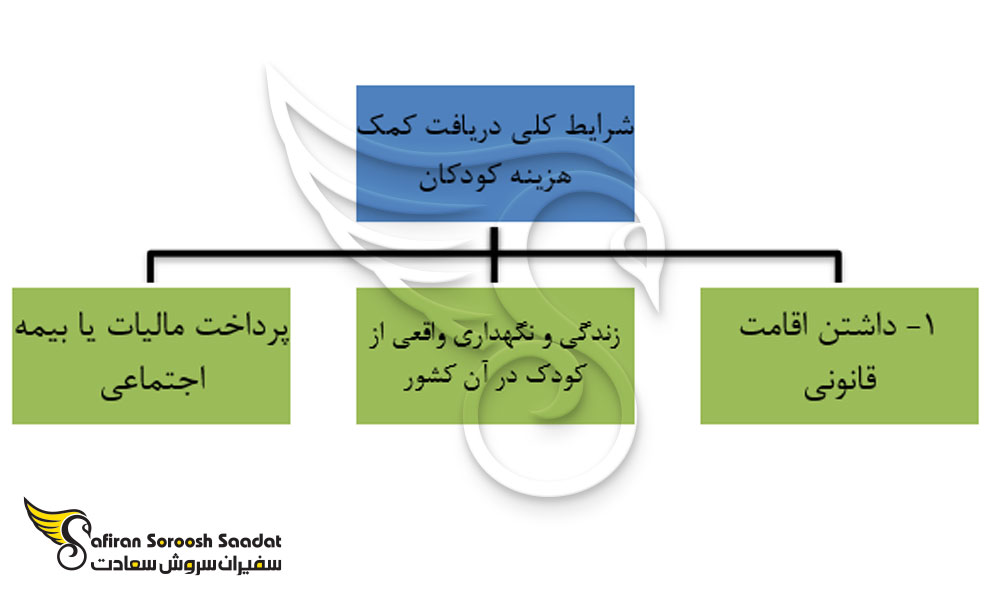 شرایط کلی دریافت کمک هزینه کودکان

۱- داشتن اقامت قانونی

زندگی و نگهداری واقعی از کودک در آن کشور

پرداخت مالیات یا بیمه اجتماعی

Safiran Soroosh Saadat
سفیران سروش سعادت